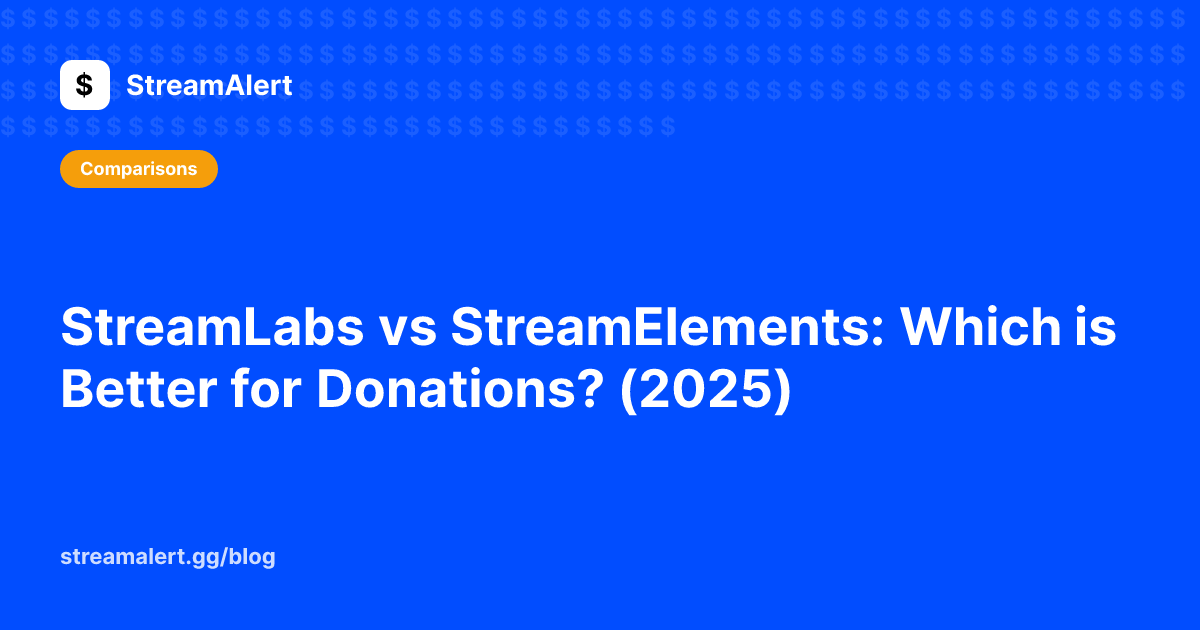 $ StreamAlert

Comparisons

StreamLabs vs StreamElements: Which is Better for Donations? (2025)

streamalert.gg/blog